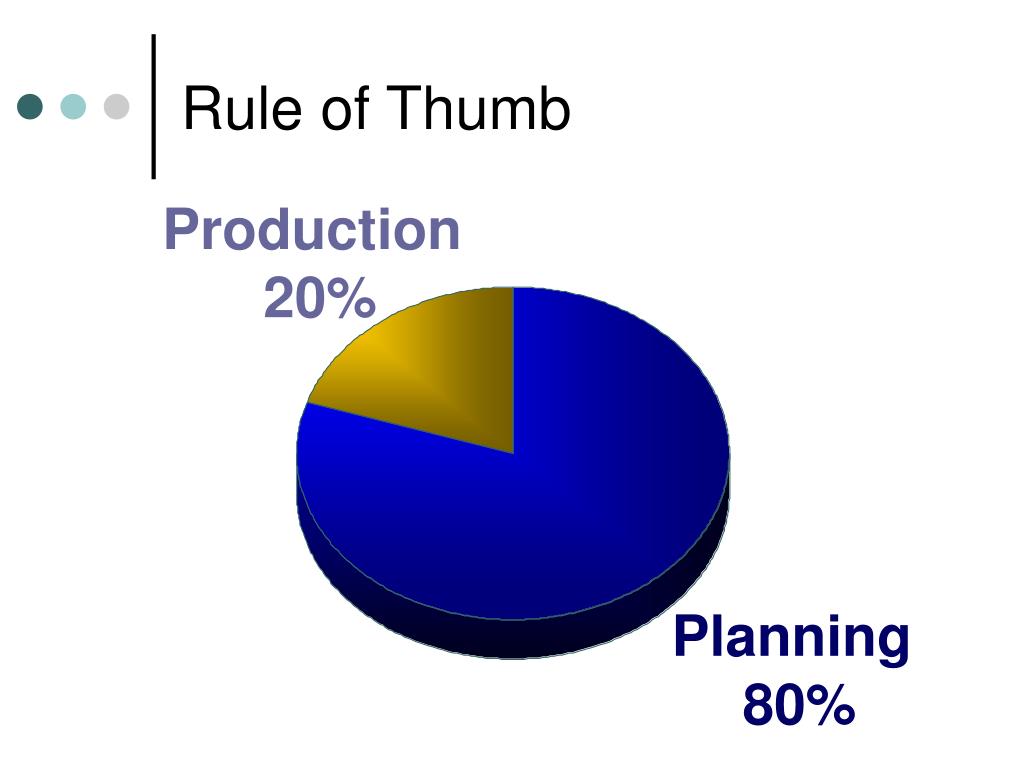 Rule of Thumb

Production
20%

Planning
80%